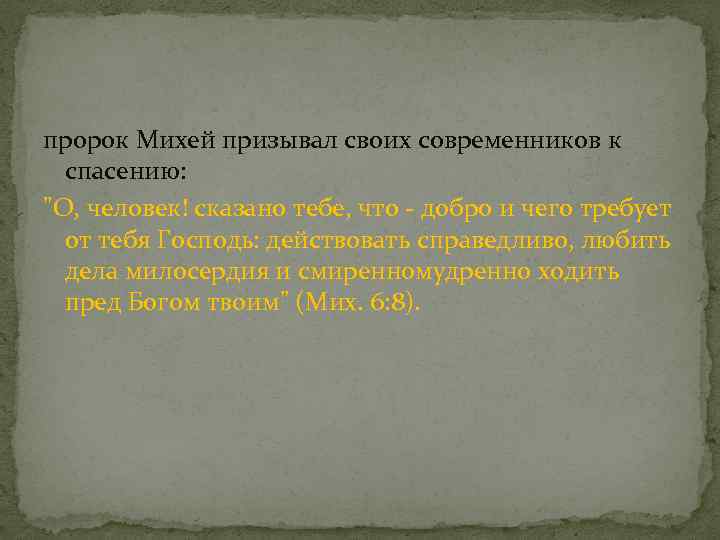 пророк Михей призывал своих современников к спасению:

"О, человек! сказано тебе, что - добро и чего требует от тебя Господь: действовать справедливо, любить дела милосердия и смиренномудренно ходить пред Богом твоим" (Мих. 6:8).